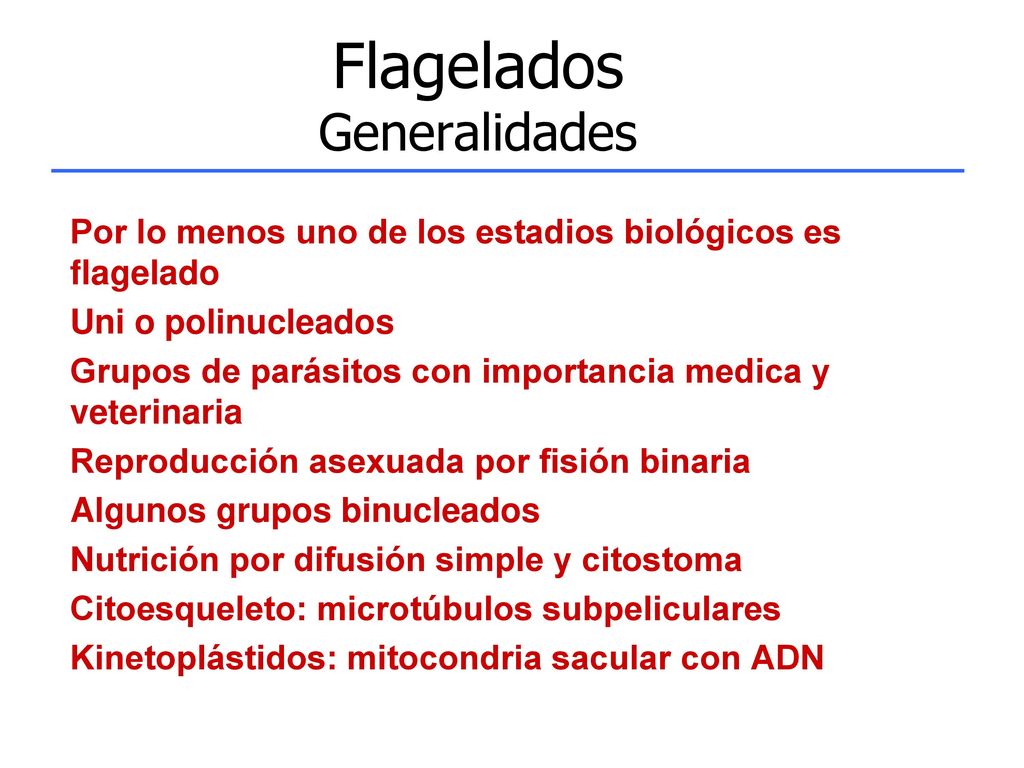 Flagelados
Generalidades

Por lo menos uno de los estadios biológicos es flagelado

Uni o polinucleados

Grupos de parásitos con importancia medica y veterinaria

Reproducción asexuada por fisión binaria

Algunos grupos binucleados

Nutrición por difusión simple y citostoma

Citoesqueleto: microtúbulos subpeliculares

Kinetoplástidos: mitocondria sacular con ADN